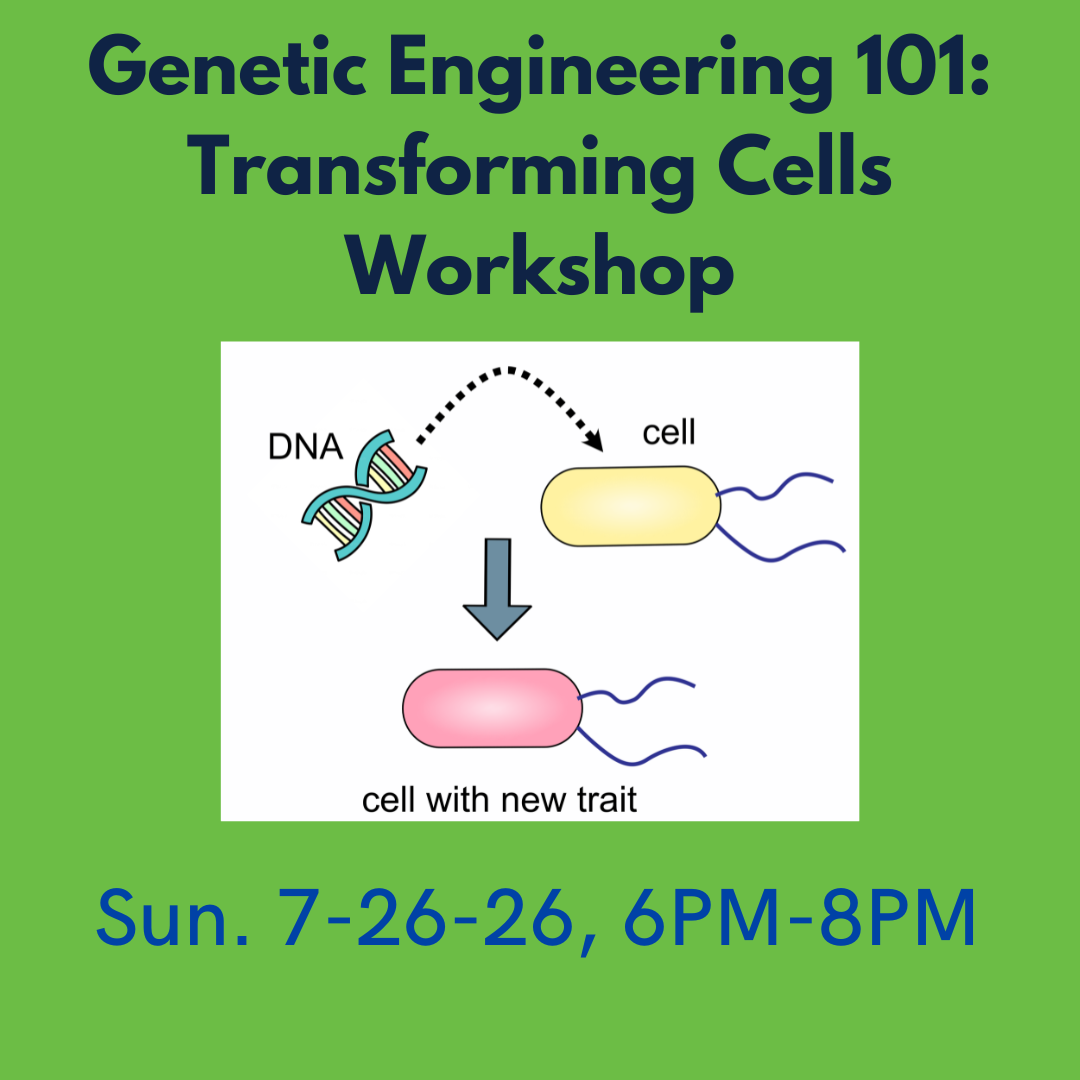 Genetic Engineering 101: Transforming Cells Workshop

DNA

cell

cell with new trait

Sun. 7-26-26, 6PM-8PM